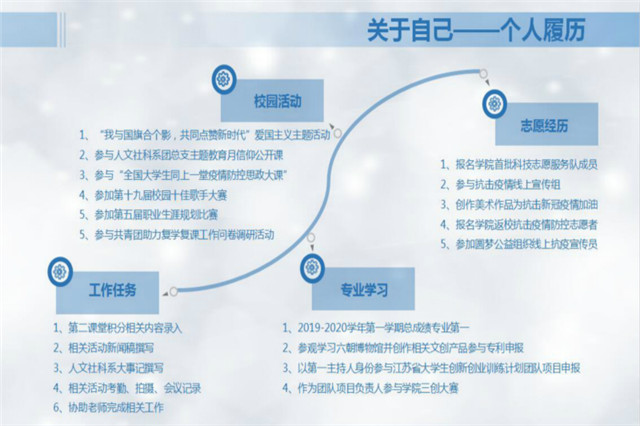 关于自己——个人履历

校园活动

1、“我与国旗合个影，共同点赞新时代”爱国主义主题活动
2、参与人文社科系团总支主题教育月信仰公开课
3、参与“全国大学生同上一堂疫情防控思政大课”
4、参加第十九届校园十佳歌手大赛
5、参加第五届职业生涯规划比赛
5、参与共青团助力复学复课工作问卷调研活动

志愿经历

1、报名学院首批科技志愿服务队成员
2、参与抗击疫情线上宣传组
3、创作美术作品为抗击新冠疫情加油
4、报名学院返校抗击疫情防控志愿者
5、参加圆梦公益组织线上抗疫宣传员

工作任务

1、第二课堂积分相关内容录入
2、相关活动新闻稿撰写
3、人文社科系大事记撰写
4、相关活动考勤、拍摄、会议记录
6、协助老师完成相关工作

专业学习

1、2019-2020学年第一学期总成绩专业第一
2、参观学习六朝博物馆并创作相关文创产品参与专利申报
3、以第一主持人身份参与江苏省大学生创新创业训练计划团队项目申报
4、作为团队项目负责人参与学院三创大赛